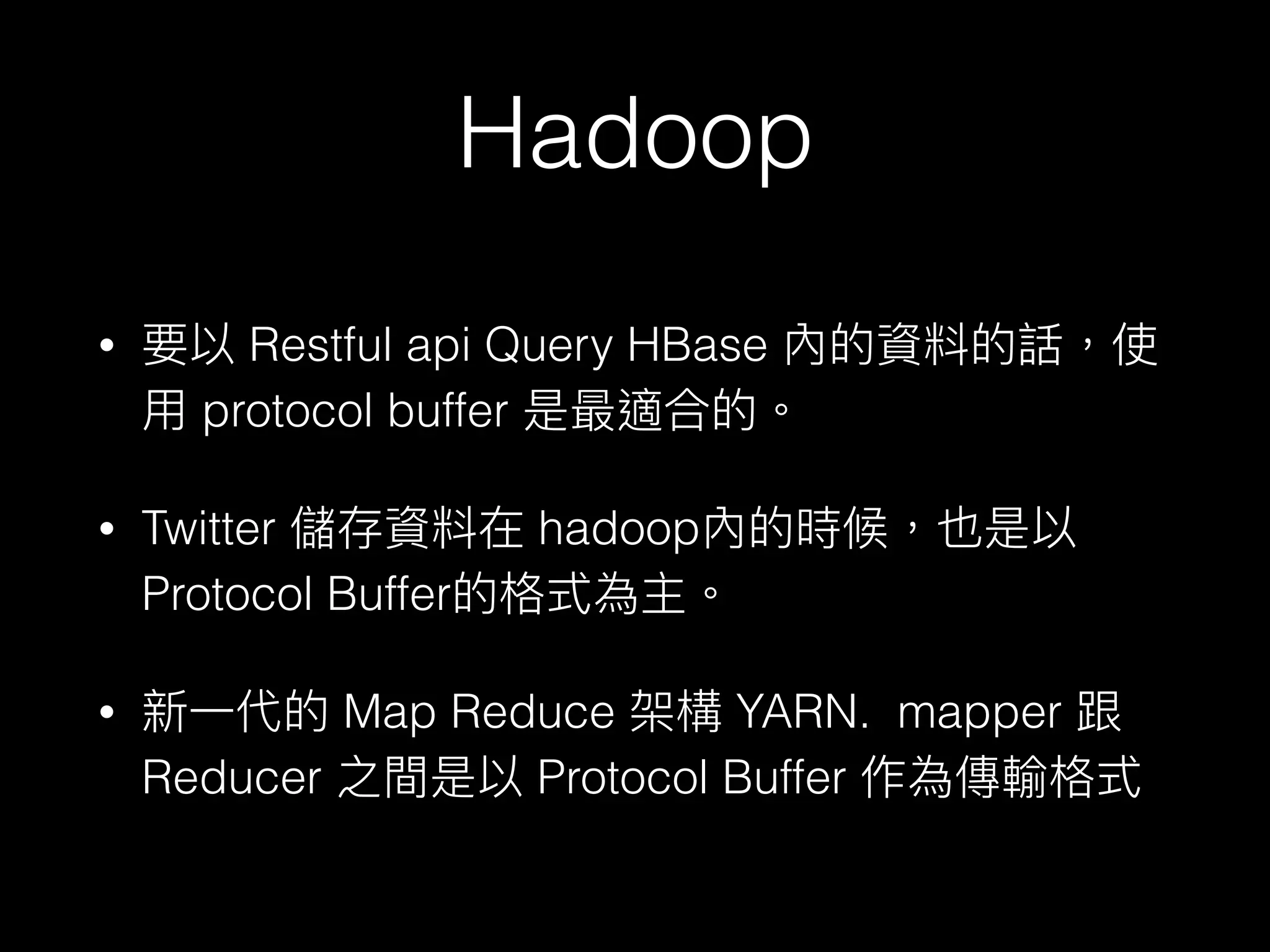 Hadoop

• 要以 Restful api Query HBase 內的資料的話，使用 protocol buffer 是最適合的。

• Twitter 儲存資料在 hadoop內的時候，也是以 Protocol Buffer的格式為主。

• 新一代的 Map Reduce 架構 YARN.  mapper 跟 Reducer 之間是以 Protocol Buffer 作為傳輸格式